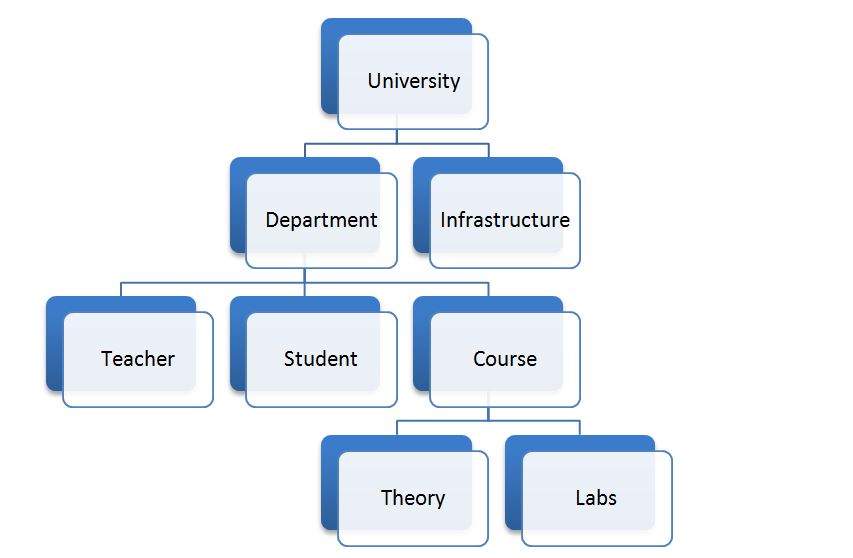 University

Department

Infrastructure

Teacher

Student

Course

Theory

Labs